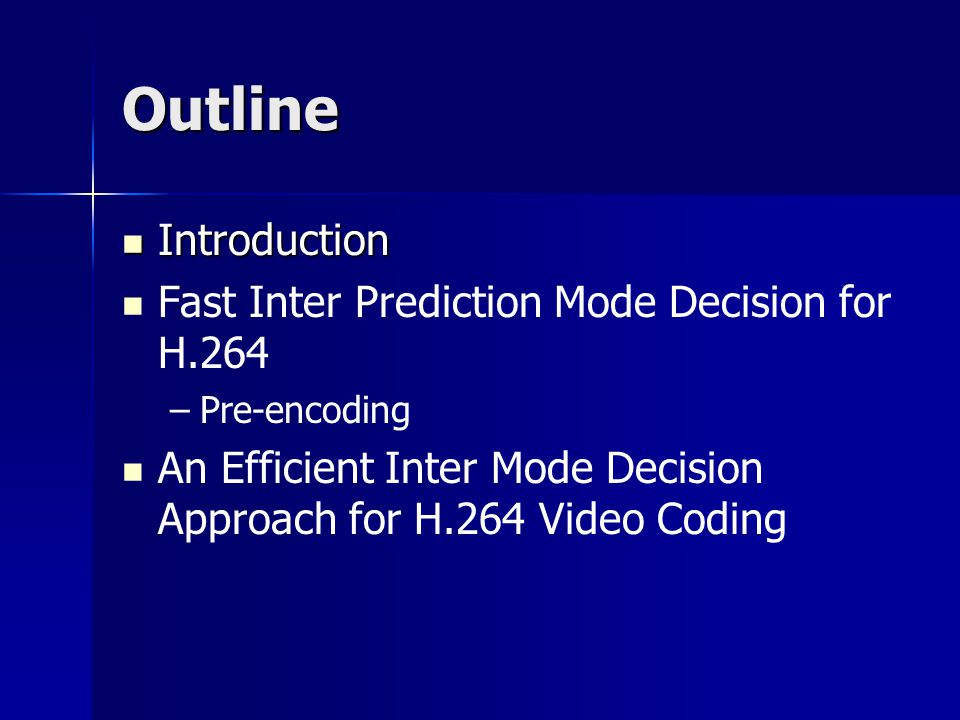 Outline

- Introduction
- Fast Inter Prediction Mode Decision for H.264
  – Pre-encoding
- An Efficient Inter Mode Decision Approach for H.264 Video Coding